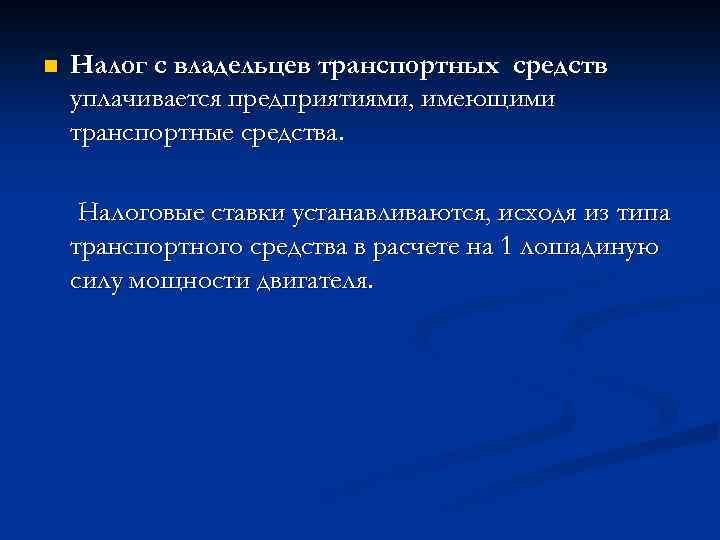 Налог с владельцев транспортных средств уплачивается предприятиями, имеющими транспортные средства.

Налоговые ставки устанавливаются, исходя из типа транспортного средства в расчете на 1 лошадиную силу мощности двигателя.